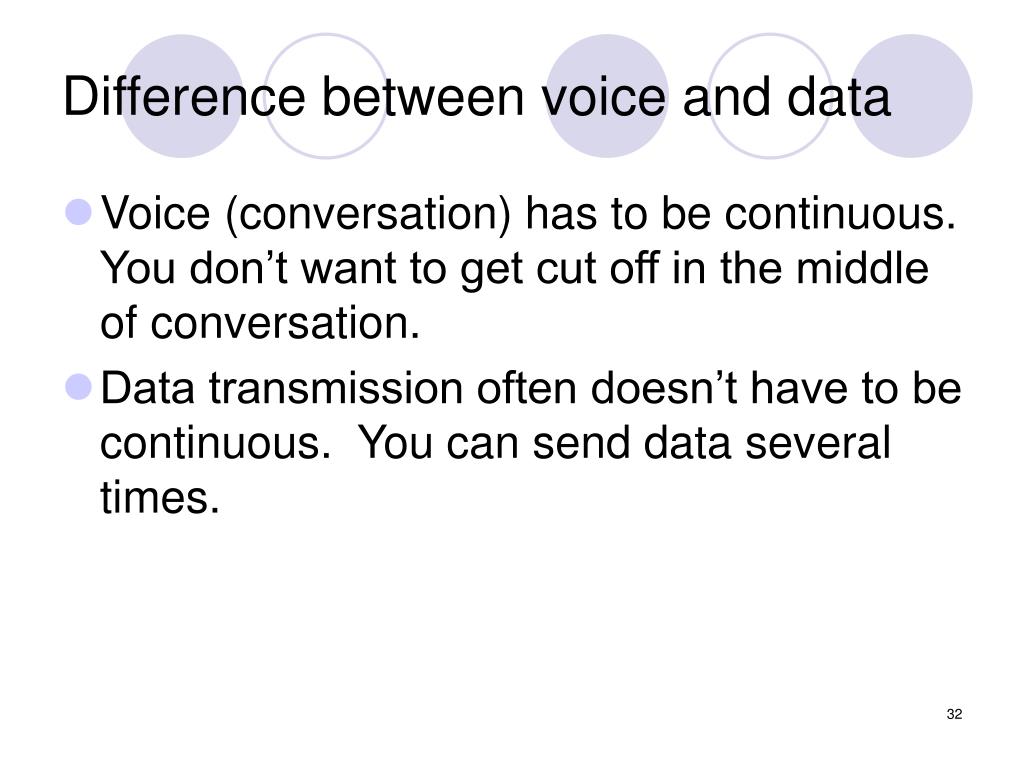 Difference between voice and data

Voice (conversation) has to be continuous. You don’t want to get cut off in the middle of conversation.

Data transmission often doesn’t have to be continuous.  You can send data several times.

32